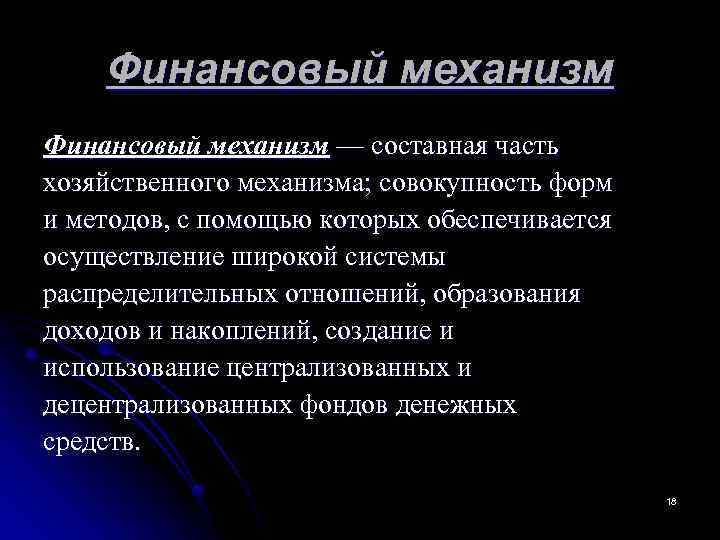 Финансовый механизм

Финансовый механизм — составная часть хозяйственного механизма; совокупность форм и методов, с помощью которых обеспечивается осуществление широкой системы распределительных отношений, образования доходов и накоплений, создание и использование централизованных и децентрализованных фондов денежных средств.

18